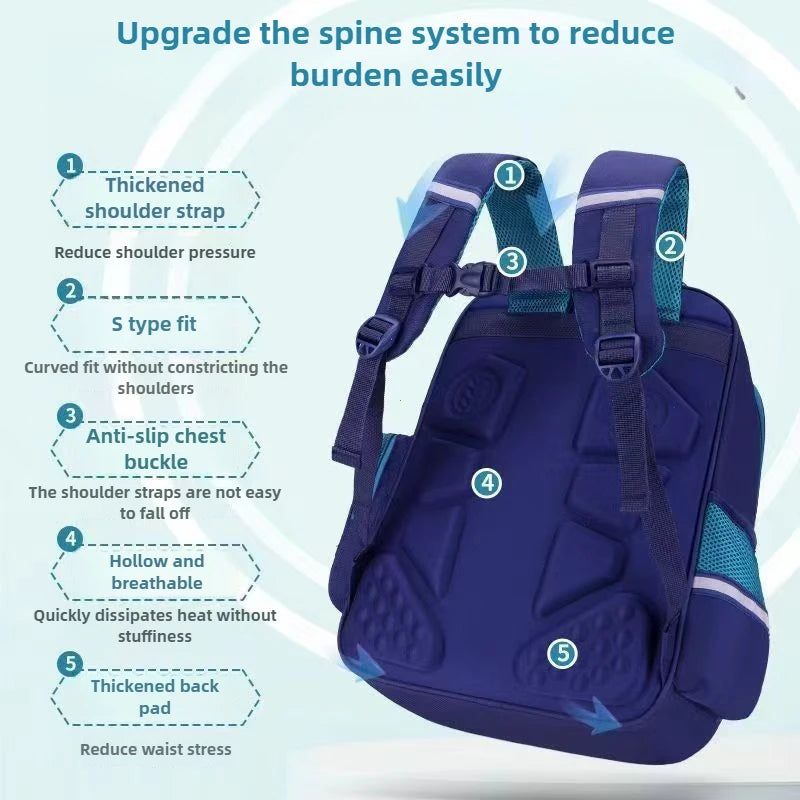 Upgrade the spine system to reduce burden easily

1
Thickened shoulder strap
Reduce shoulder pressure

2
S type fit
Curved fit without constricting the shoulders

3
Anti-slip chest buckle
The shoulder straps are not easy to fall off

4
Hollow and breathable
Quickly dissipates heat without stuffiness

5
Thickened back pad
Reduce waist stress

1
2
3
4
5